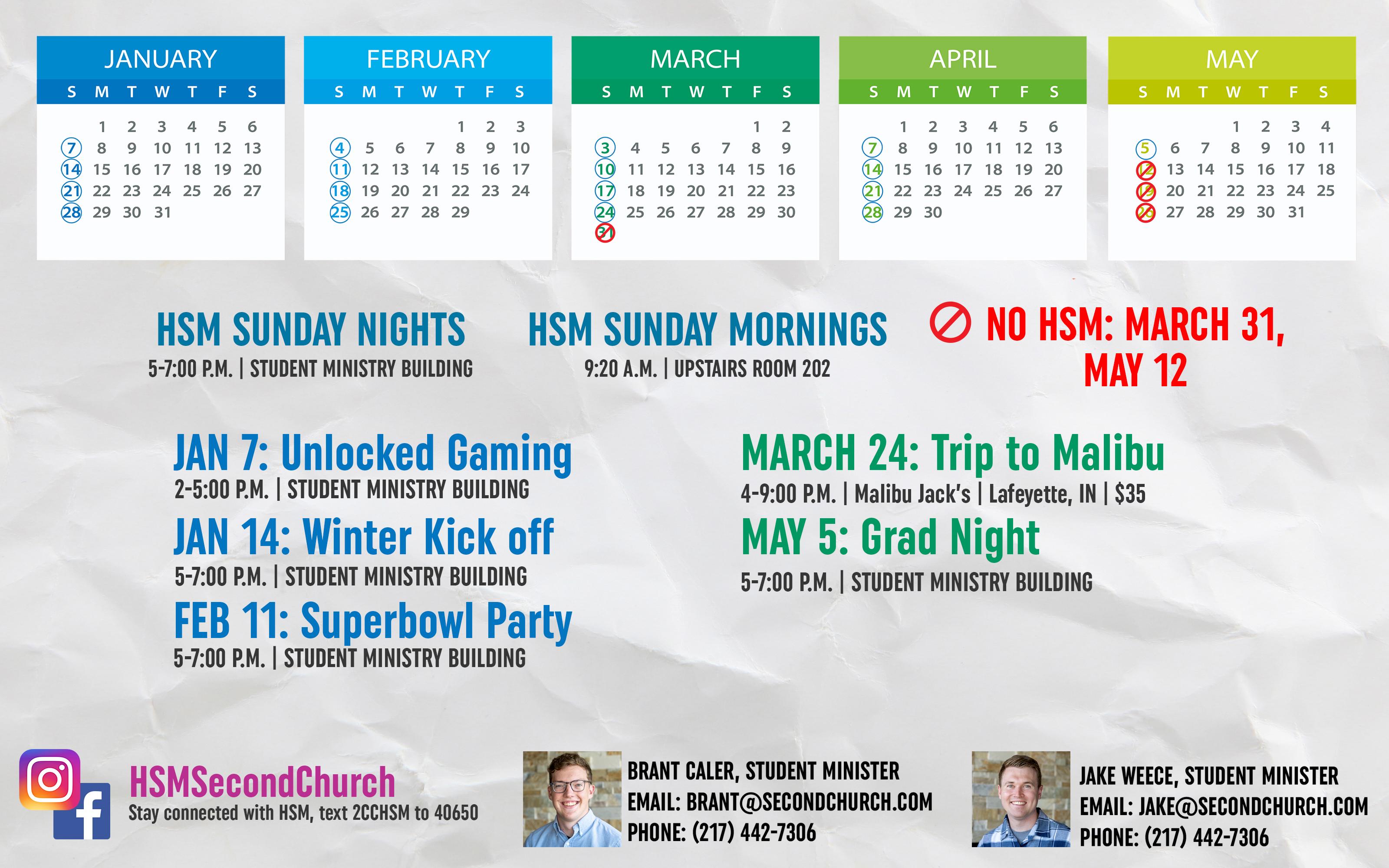 JANUARY

| S | M | T | W | T | F | S |
|---|---|---|---|---|---|---|
| | 1 | 2 | 3 | 4 | 5 | 6 |
| 7 | 8 | 9 | 10 | 11 | 12 | 13 |
| 14 | 15 | 16 | 17 | 18 | 19 | 20 |
| 21 | 22 | 23 | 24 | 25 | 26 | 27 |
| 28 | 29 | 30 | 31 | | | |

FEBRUARY

| S | M | T | W | T | F | S |
|---|---|---|---|---|---|---|
| | | | | 1 | 2 | 3 |
| 4 | 5 | 6 | 7 | 8 | 9 | 10 |
| 11 | 12 | 13 | 14 | 15 | 16 | 17 |
| 18 | 19 | 20 | 21 | 22 | 23 | 24 |
| 25 | 26 | 27 | 28 | 29 | | |

MARCH

| S | M | T | W | T | F | S |
|---|---|---|---|---|---|---|
| | | | | | 1 | 2 |
| 3 | 4 | 5 | 6 | 7 | 8 | 9 |
| 10 | 11 | 12 | 13 | 14 | 15 | 16 |
| 17 | 18 | 19 | 20 | 21 | 22 | 23 |
| 24 | 25 | 26 | 27 | 28 | 29 | 30 |
| 31 | | | | | | |

APRIL

| S | M | T | W | T | F | S |
|---|---|---|---|---|---|---|
| | 1 | 2 | 3 | 4 | 5 | 6 |
| 7 | 8 | 9 | 10 | 11 | 12 | 13 |
| 14 | 15 | 16 | 17 | 18 | 19 | 20 |
| 21 | 22 | 23 | 24 | 25 | 26 | 27 |
| 28 | 29 | 30 | | | | |

MAY

| S | M | T | W | T | F | S |
|---|---|---|---|---|---|---|
| | | | 1 | 2 | 3 | 4 |
| 5 | 6 | 7 | 8 | 9 | 10 | 11 |
| 12 | 13 | 14 | 15 | 16 | 17 | 18 |
| 19 | 20 | 21 | 22 | 23 | 24 | 25 |
| 26 | 27 | 28 | 29 | 30 | 31 | |

HSM SUNDAY NIGHTS
5-7:00 P.M. | STUDENT MINISTRY BUILDING

HSM SUNDAY MORNINGS
9:20 A.M. | UPSTAIRS ROOM 202

NO HSM: MARCH 31, MAY 12

JAN 7: Unlocked Gaming
2-5:00 P.M. | STUDENT MINISTRY BUILDING

JAN 14: Winter Kick off
5-7:00 P.M. | STUDENT MINISTRY BUILDING

FEB 11: Superbowl Party
5-7:00 P.M. | STUDENT MINISTRY BUILDING

MARCH 24: Trip to Malibu
4-9:00 P.M. | Malibu Jack's | Lafeyette, IN | $35

MAY 5: Grad Night
5-7:00 P.M. | STUDENT MINISTRY BUILDING

HSMSecondChurch
Stay connected with HSM, text 2CCHSM to 40650

BRANT CALER, STUDENT MINISTER
EMAIL: BRANT@SECONDCHURCH.COM
PHONE: (217) 442-7306

JAKE WEECE, STUDENT MINISTER
EMAIL: JAKE@SECONDCHURCH.COM
PHONE: (217) 442-7306